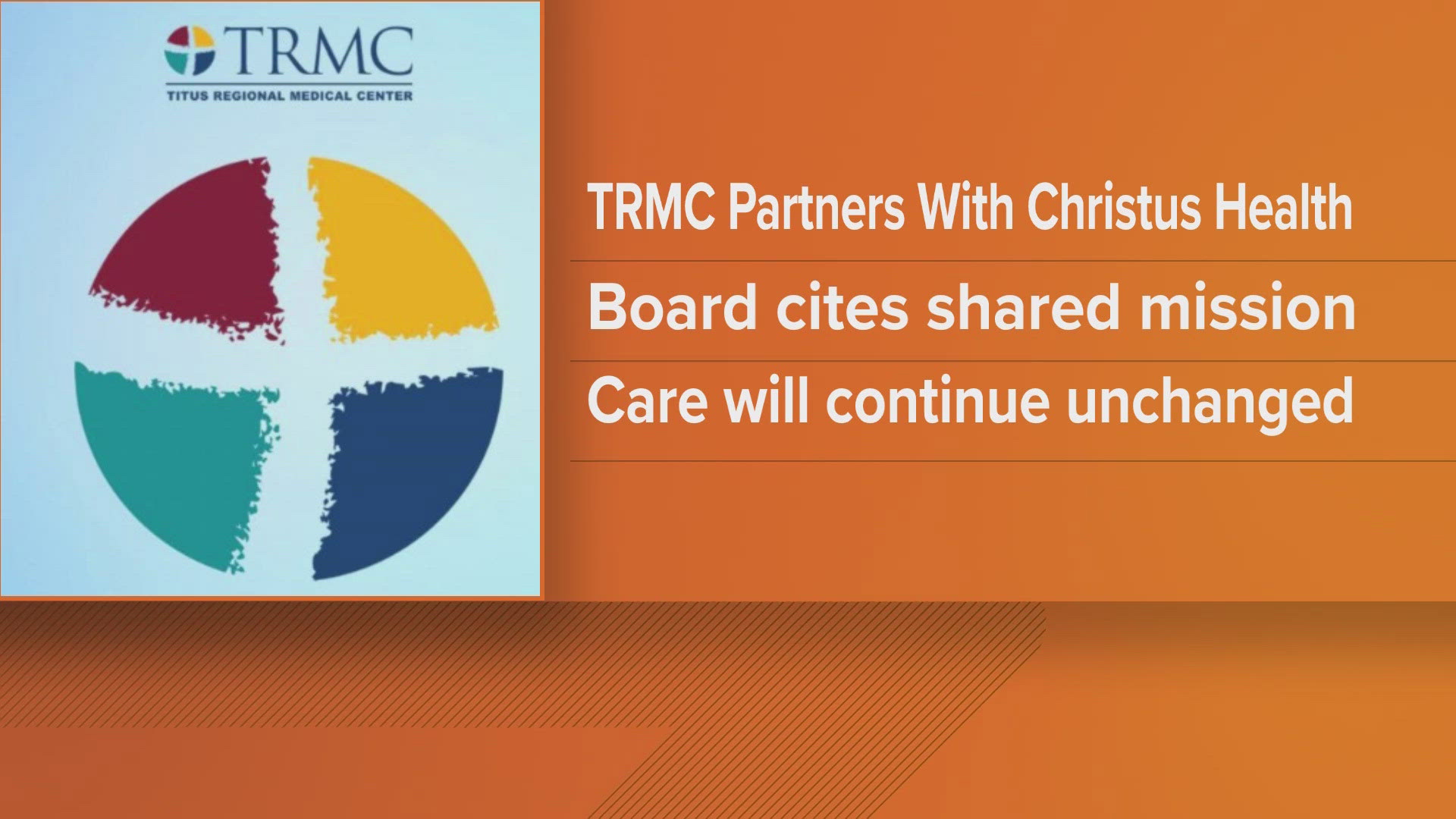 TRMC
TITUS REGIONAL MEDICAL CENTER

TRMC Partners With Christus Health

Board cites shared mission

Care will continue unchanged